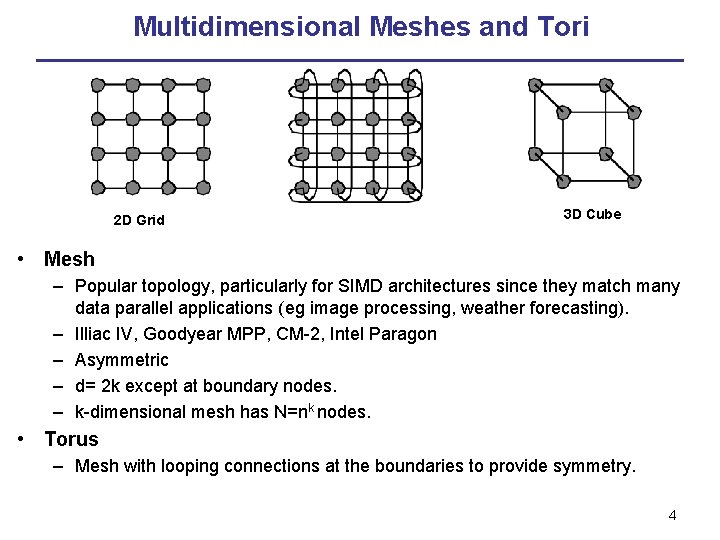 Multidimensional Meshes and Tori

2D Grid

3D Cube

• Mesh
 – Popular topology, particularly for SIMD architectures since they match many data parallel applications (eg image processing, weather forecasting).
 – Illiac IV, Goodyear MPP, CM-2, Intel Paragon
 – Asymmetric
 – d= 2k except at boundary nodes.
 – k-dimensional mesh has $N=n^k$ nodes.

• Torus
 – Mesh with looping connections at the boundaries to provide symmetry.

4